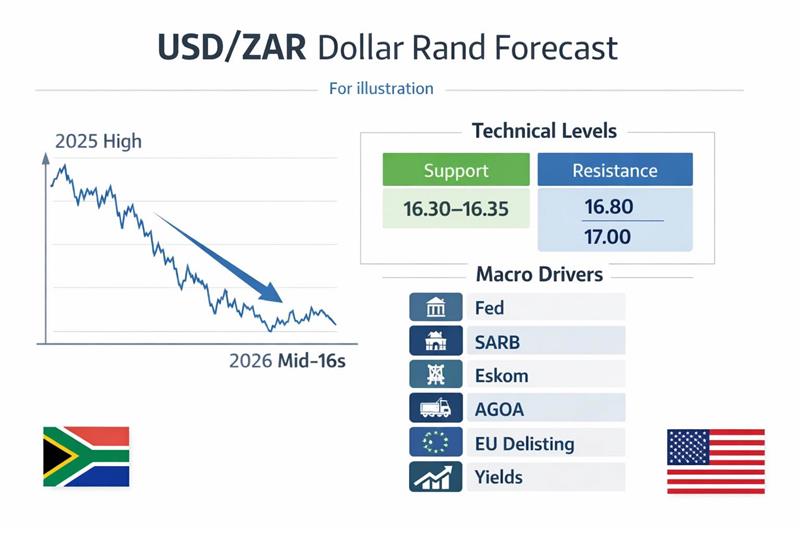 USD/ZAR Dollar Rand Forecast

For illustration

2025 High

2026 Mid-16s

Technical Levels

| Support | Resistance |
|---|---|
| 16.30–16.35 | 16.80 |
| | 17.00 |

Macro Drivers

Fed
SARB
Eskom
AGOA
EU Delisting
Yields